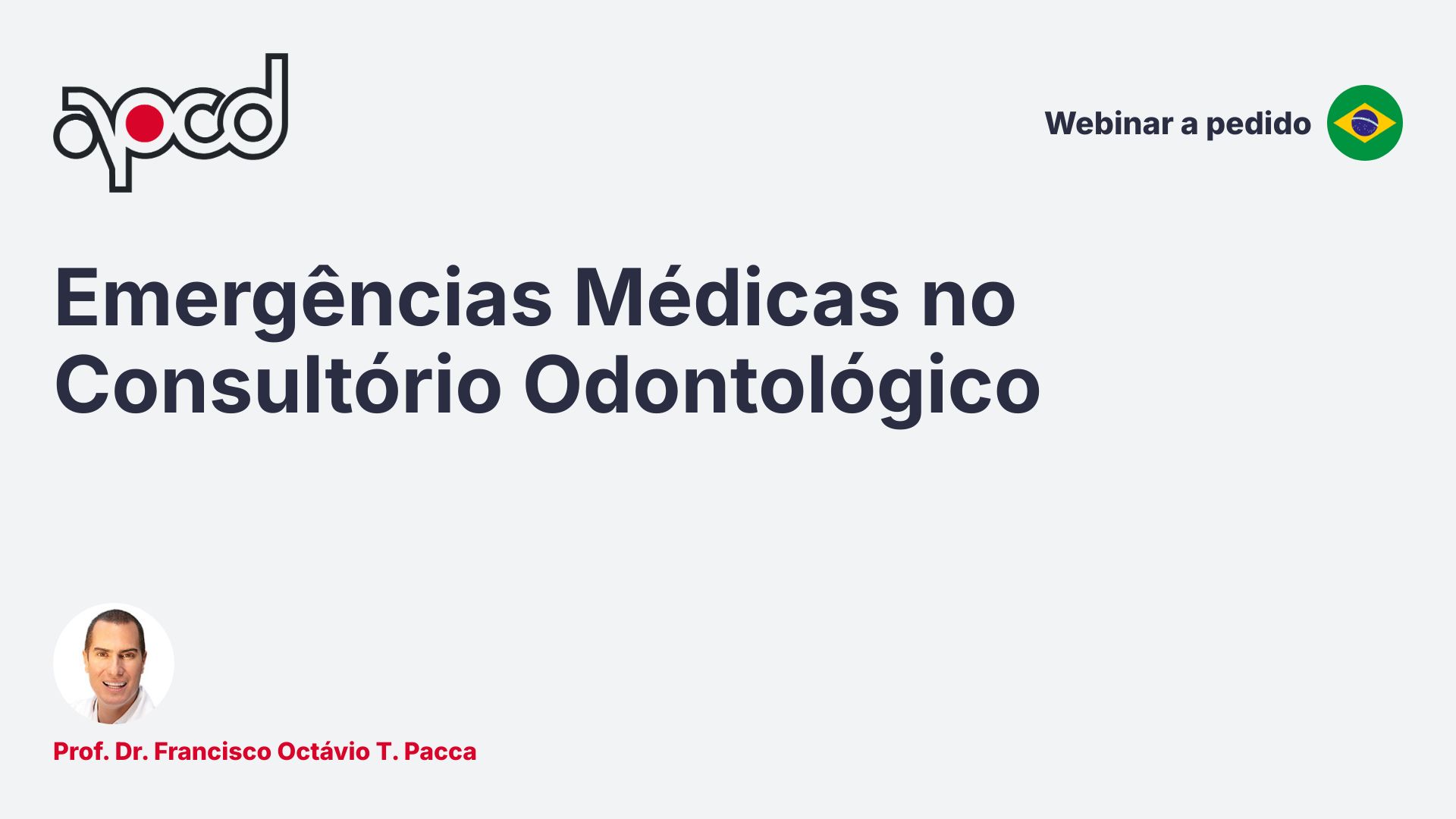 apcd

Webinar a pedido

Emergências Médicas no Consultório Odontológico

Prof. Dr. Francisco Octávio T. Pacca